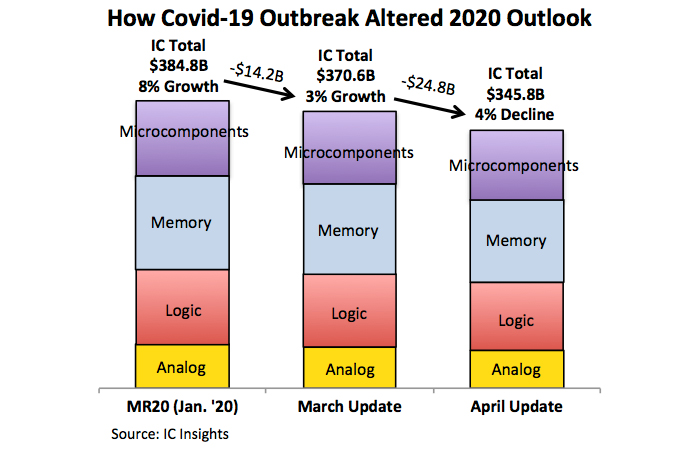 How Covid-19 Outbreak Altered 2020 Outlook

IC Total
\$384.8B
8% Growth

-\$14.2B

IC Total
\$370.6B
3% Growth

-\$24.8B

IC Total
\$345.8B
4% Decline

Microcomponents
Memory
Logic
Analog

Microcomponents
Memory
Logic
Analog

Microcomponents
Memory
Logic
Analog

MR20 (Jan. '20)
March Update
April Update

Source: IC Insights